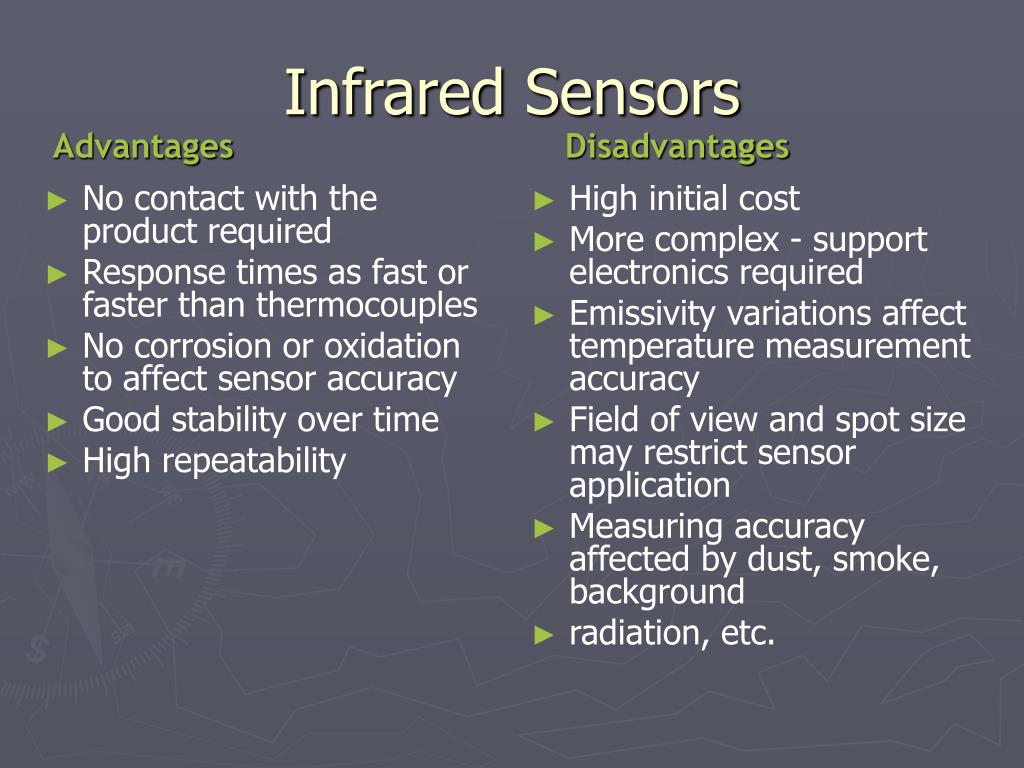 Infrared Sensors

Advantages

► No contact with the product required
► Response times as fast or faster than thermocouples
► No corrosion or oxidation to affect sensor accuracy
► Good stability over time
► High repeatability

Disadvantages

► High initial cost
► More complex - support electronics required
► Emissivity variations affect temperature measurement accuracy
► Field of view and spot size may restrict sensor application
► Measuring accuracy affected by dust, smoke, background
► radiation, etc.